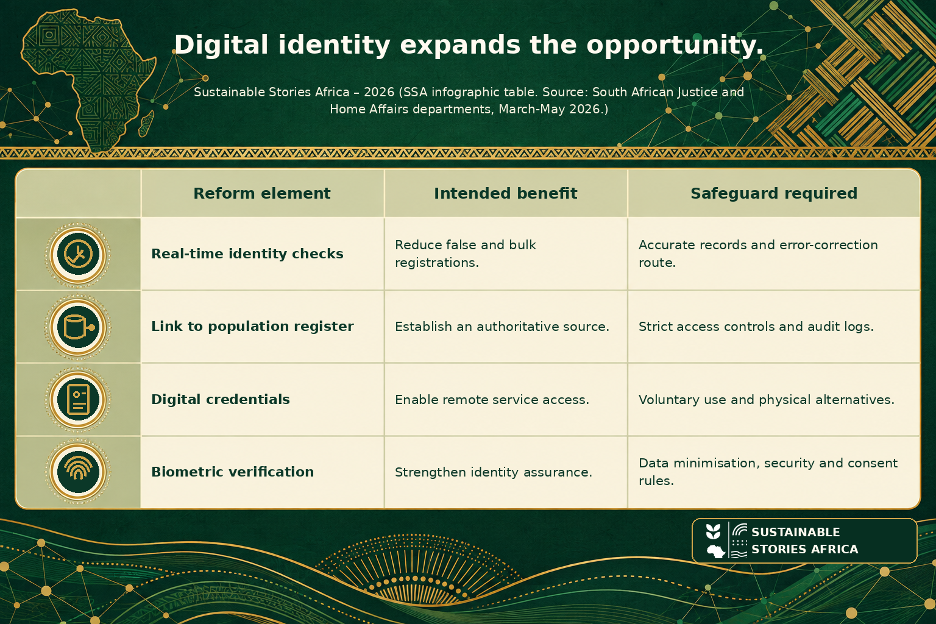 Digital identity expands the opportunity.

Sustainable Stories Africa – 2026 (SSA infographic table. Source: South African Justice and Home Affairs departments, March-May 2026.)

| | Reform element | Intended benefit | Safeguard required |
|---|---|---|---|
| | Real-time identity checks | Reduce false and bulk registrations. | Accurate records and error-correction route. |
| | Link to population register | Establish an authoritative source. | Strict access controls and audit logs. |
| | Digital credentials | Enable remote service access. | Voluntary use and physical alternatives. |
| | Biometric verification | Strengthen identity assurance. | Data minimisation, security and consent rules. |

SUSTAINABLE STORIES AFRICA